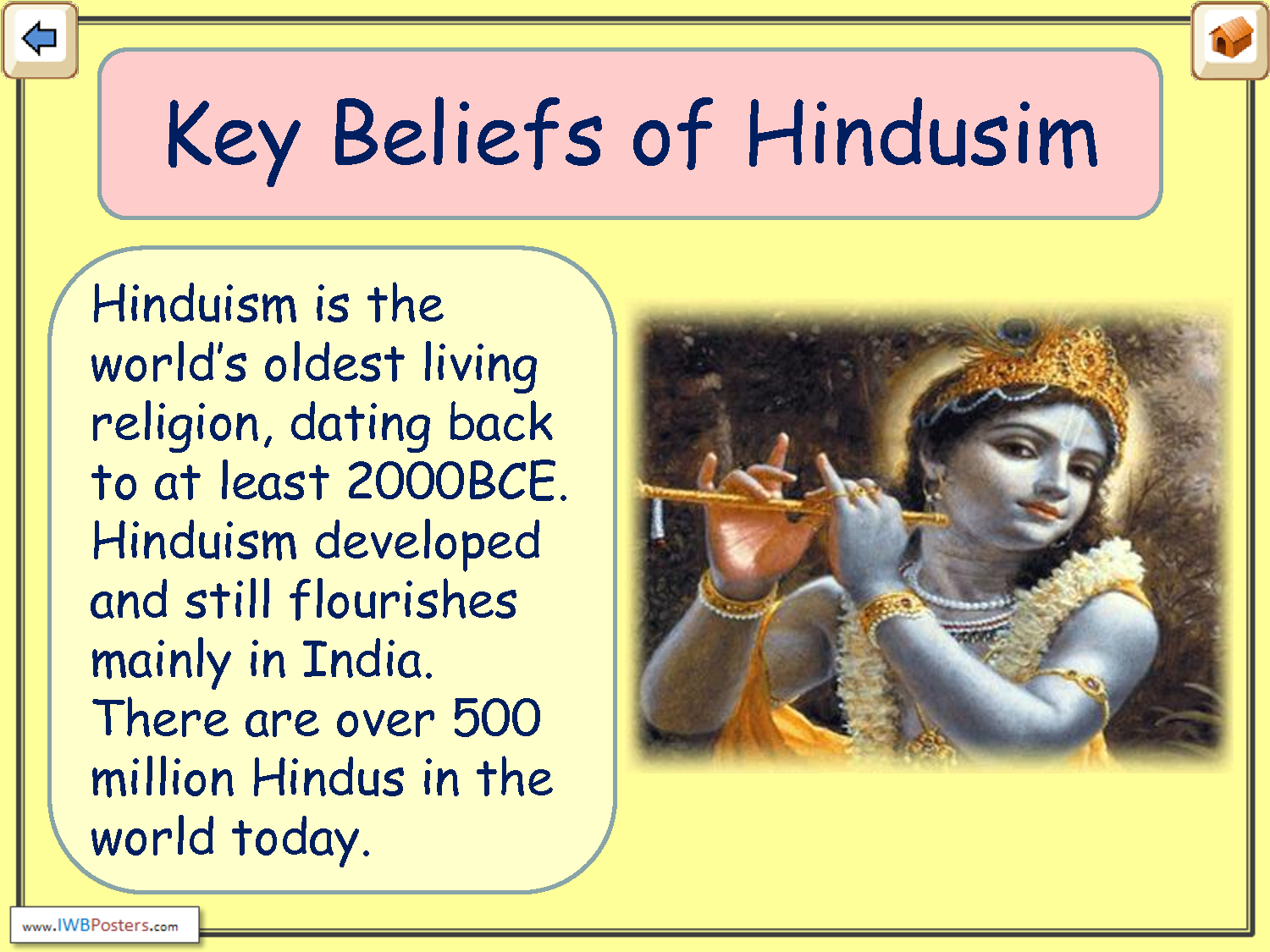 Key Beliefs of Hindusim

Hinduism is the world's oldest living religion, dating back to at least 2000BCE. Hinduism developed and still flourishes mainly in India. There are over 500 million Hindus in the world today.

www.IWBPosters.com